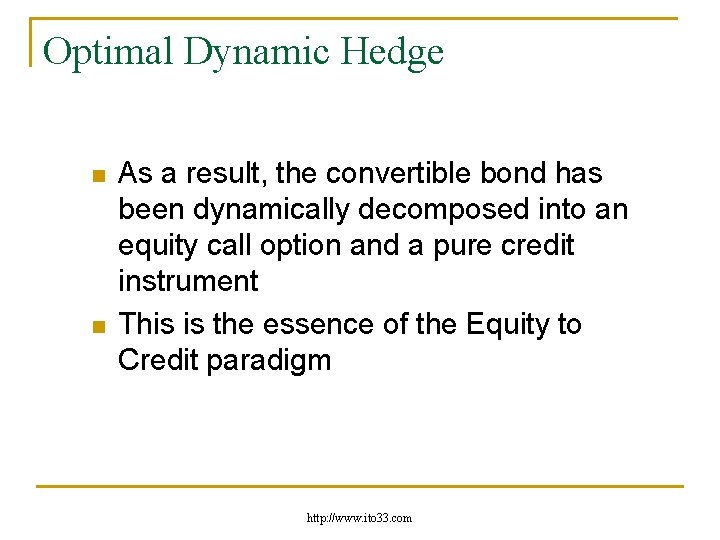 Optimal Dynamic Hedge

As a result, the convertible bond has been dynamically decomposed into an equity call option and a pure credit instrument

This is the essence of the Equity to Credit paradigm

http://www.ito33.com